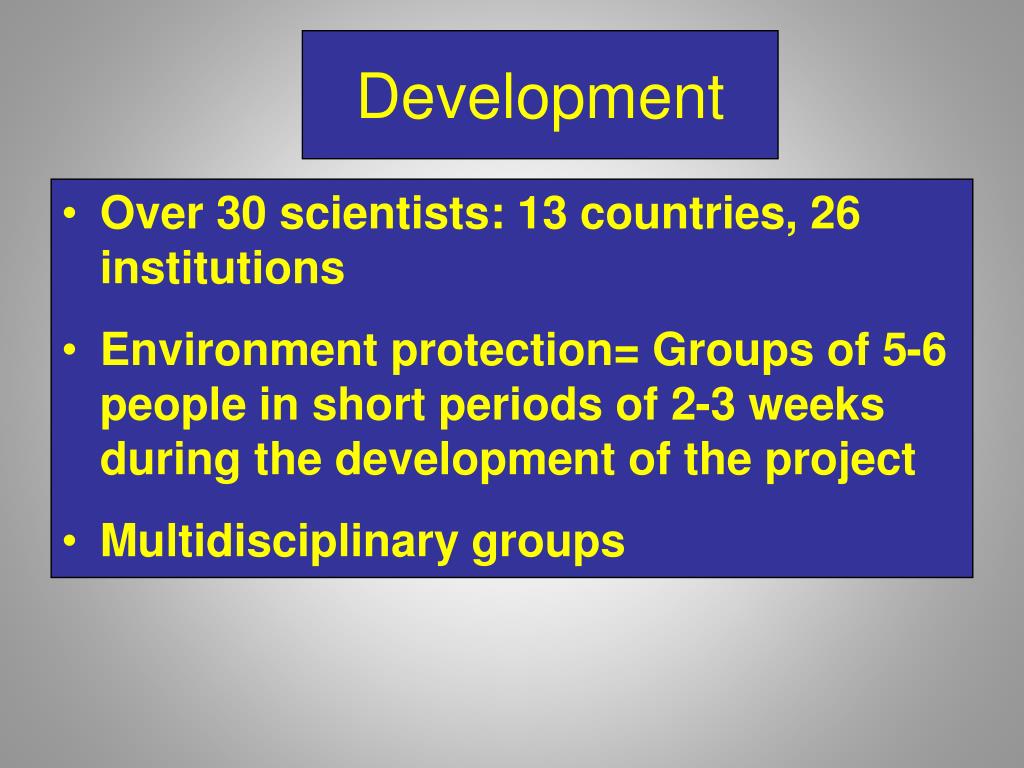 Development

• Over 30 scientists: 13 countries, 26 institutions
• Environment protection= Groups of 5-6 people in short periods of 2-3 weeks during the development of the project
• Multidisciplinary groups